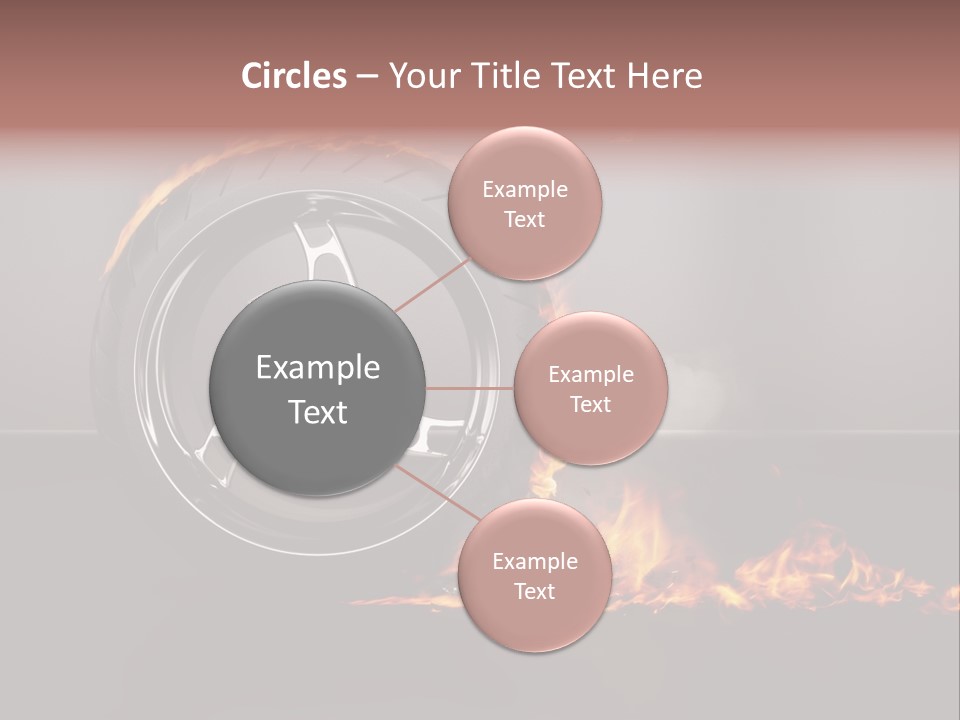 Circles – Your Title Text Here

Example Text

Example Text

Example Text

Example Text